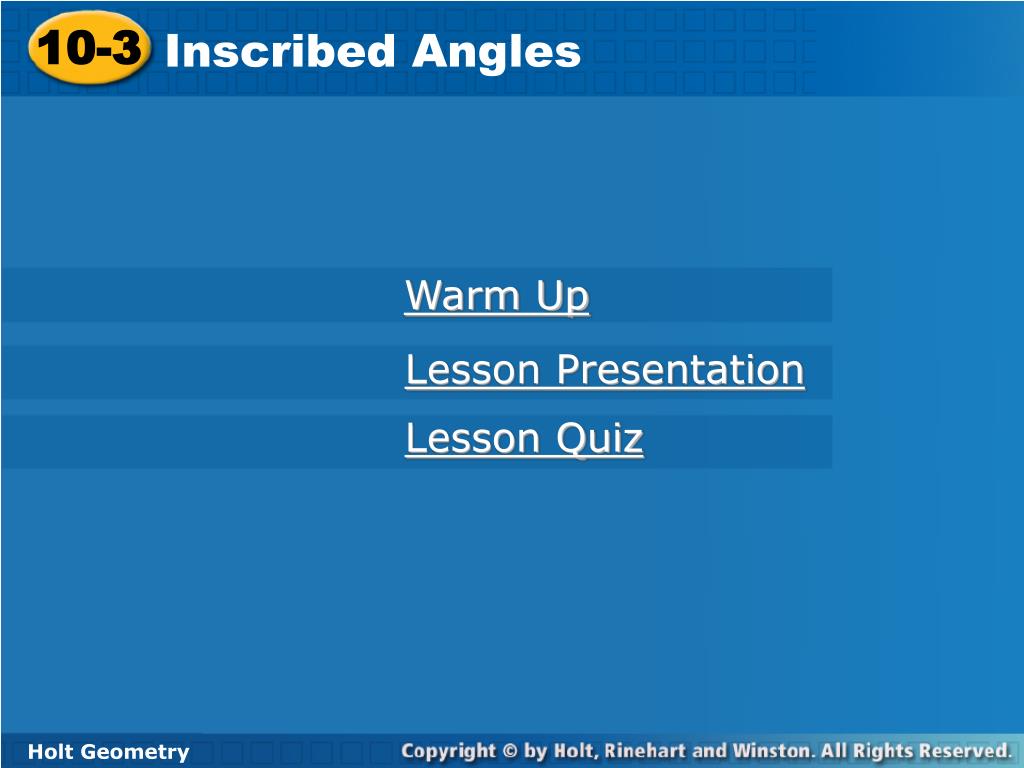 10-3 Inscribed Angles

Warm Up

Lesson Presentation

Lesson Quiz

Holt Geometry

Copyright © by Holt, Rinehart and Winston. All Rights Reserved.